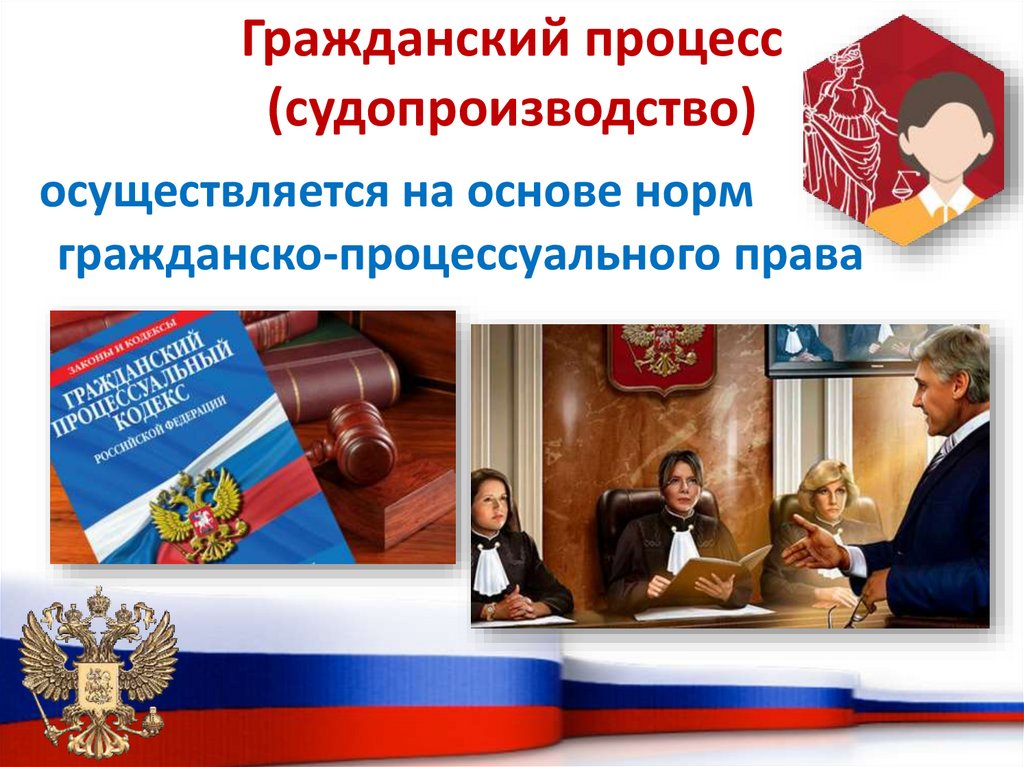 Гражданский процесс (судопроизводство)

осуществляется на основе норм гражданско-процессуального права

ЗАКОНЫ И КОДЕКСЫ
ГРАЖДАНСКИЙ ПРОЦЕССУАЛЬНЫЙ КОДЕКС
РОССИЙСКОЙ ФЕДЕРАЦИИ